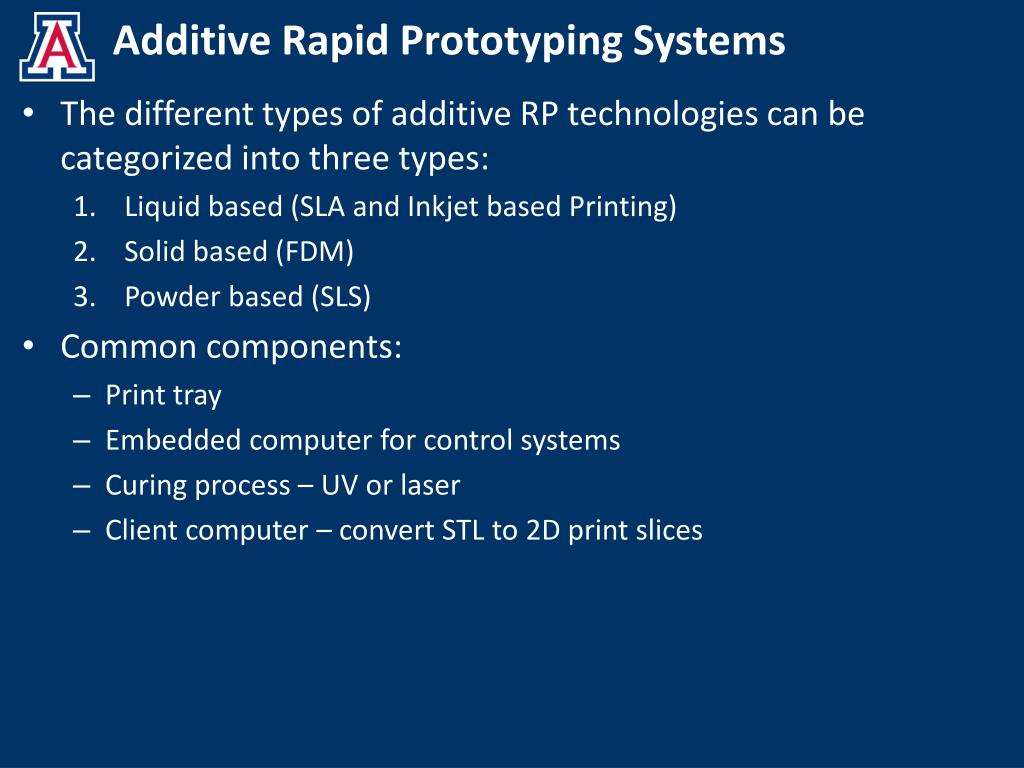 A

Additive Rapid Prototyping Systems

• The different types of additive RP technologies can be categorized into three types:
1. Liquid based (SLA and Inkjet based Printing)
2. Solid based (FDM)
3. Powder based (SLS)
• Common components:
– Print tray
– Embedded computer for control systems
– Curing process – UV or laser
– Client computer – convert STL to 2D print slices